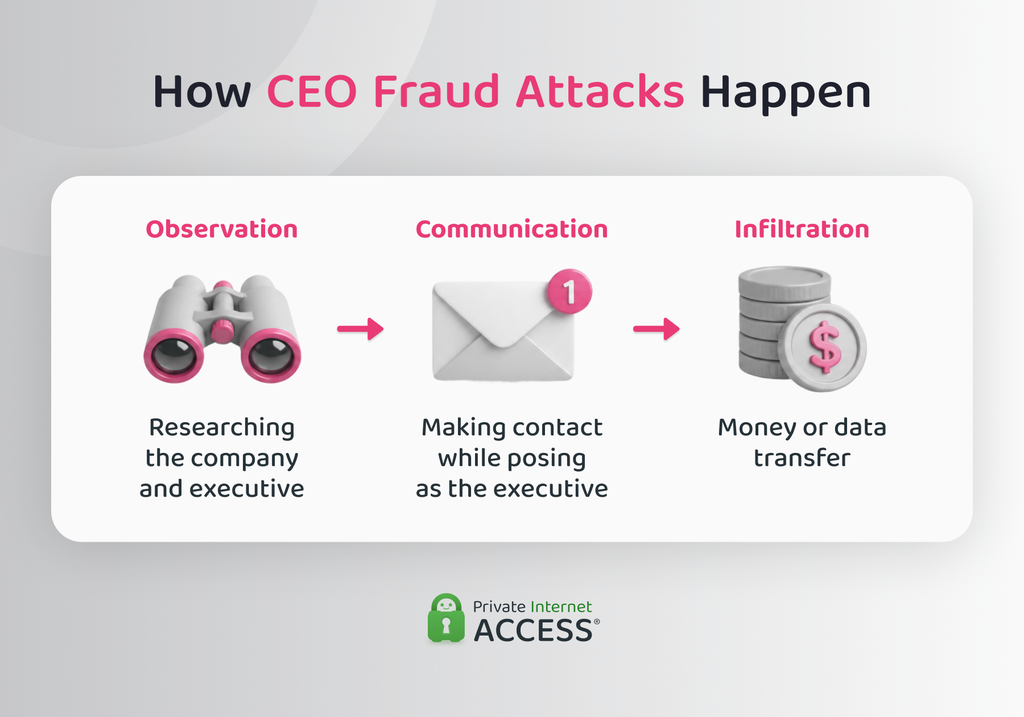 How CEO Fraud Attacks Happen

Observation

Researching the company and executive

Communication

1

Making contact while posing as the executive

Infiltration

$

Money or data transfer

Private Internet ACCESS®